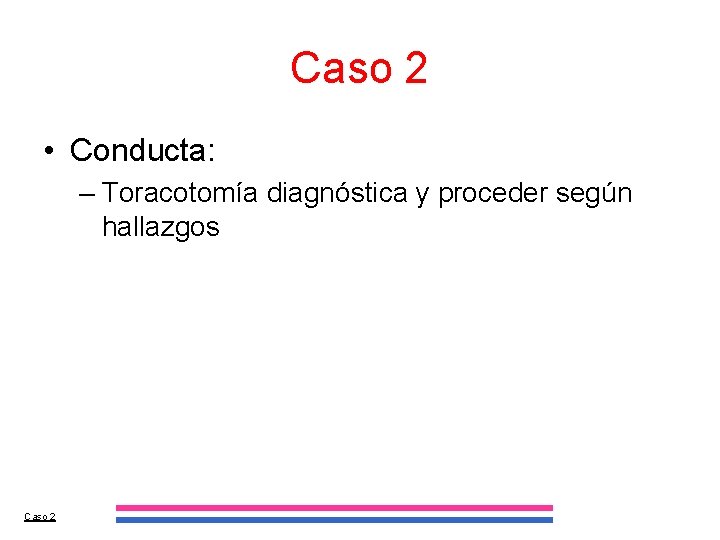 Caso 2

• Conducta:
– Toracotomía diagnóstica y proceder según hallazgos

Caso 2